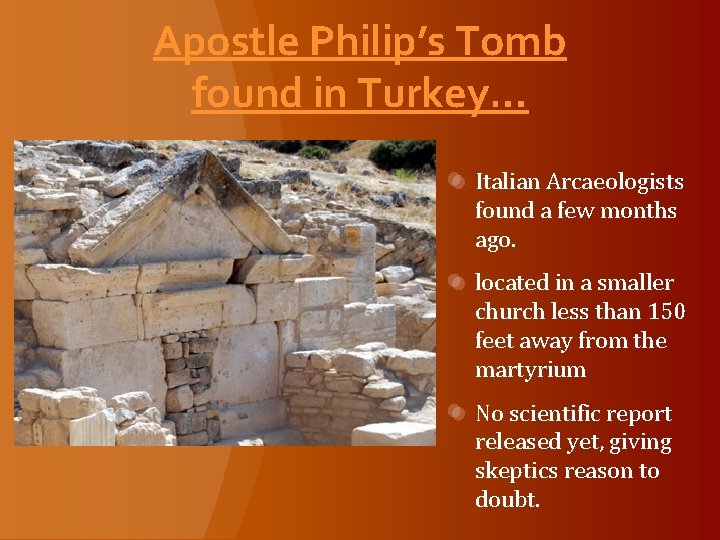 Apostle Philip's Tomb found in Turkey…

Italian Arcaeologists found a few months ago.

located in a smaller church less than 150 feet away from the martyrium

No scientific report released yet, giving skeptics reason to doubt.